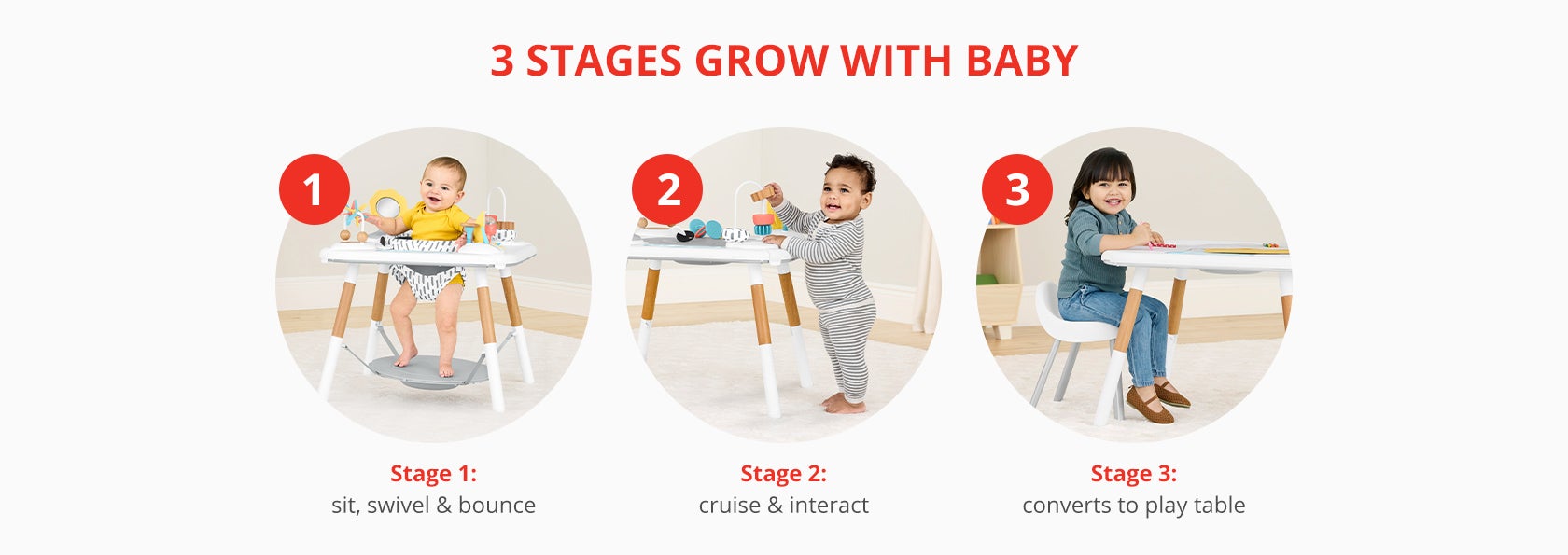 3 STAGES GROW WITH BABY

1

Stage 1:
sit, swivel & bounce

2

Stage 2:
cruise & interact

3

Stage 3:
converts to play table